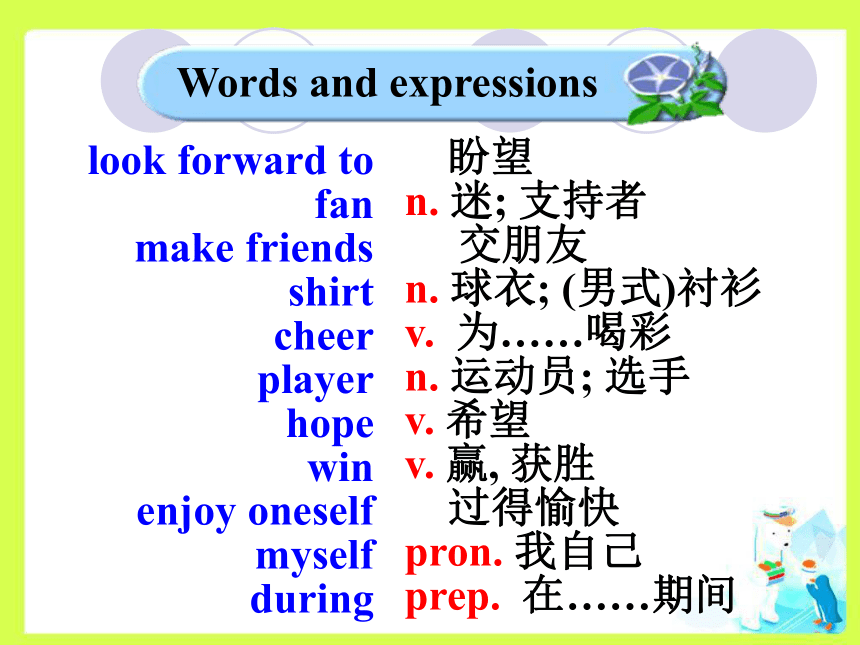 Words and expressions

look forward to 盼望
fan n. 迷; 支持者
make friends 交朋友
shirt n. 球衣; (男式)衬衫
cheer v. 为……喝彩
player n. 运动员; 选手
hope v. 希望
win v. 赢, 获胜
enjoy oneself 过得愉快
myself pron. 我自己
during prep. 在……期间